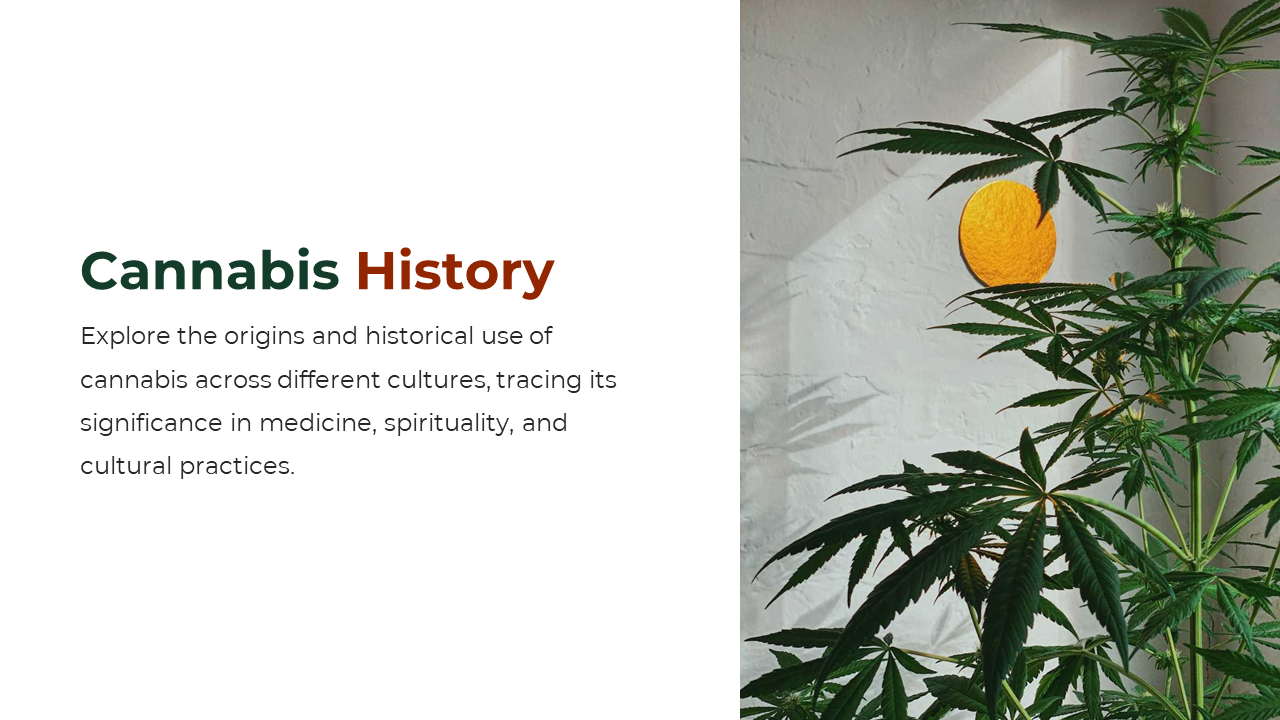 Cannabis History

Explore the origins and historical use of cannabis across different cultures, tracing its significance in medicine, spirituality, and cultural practices.